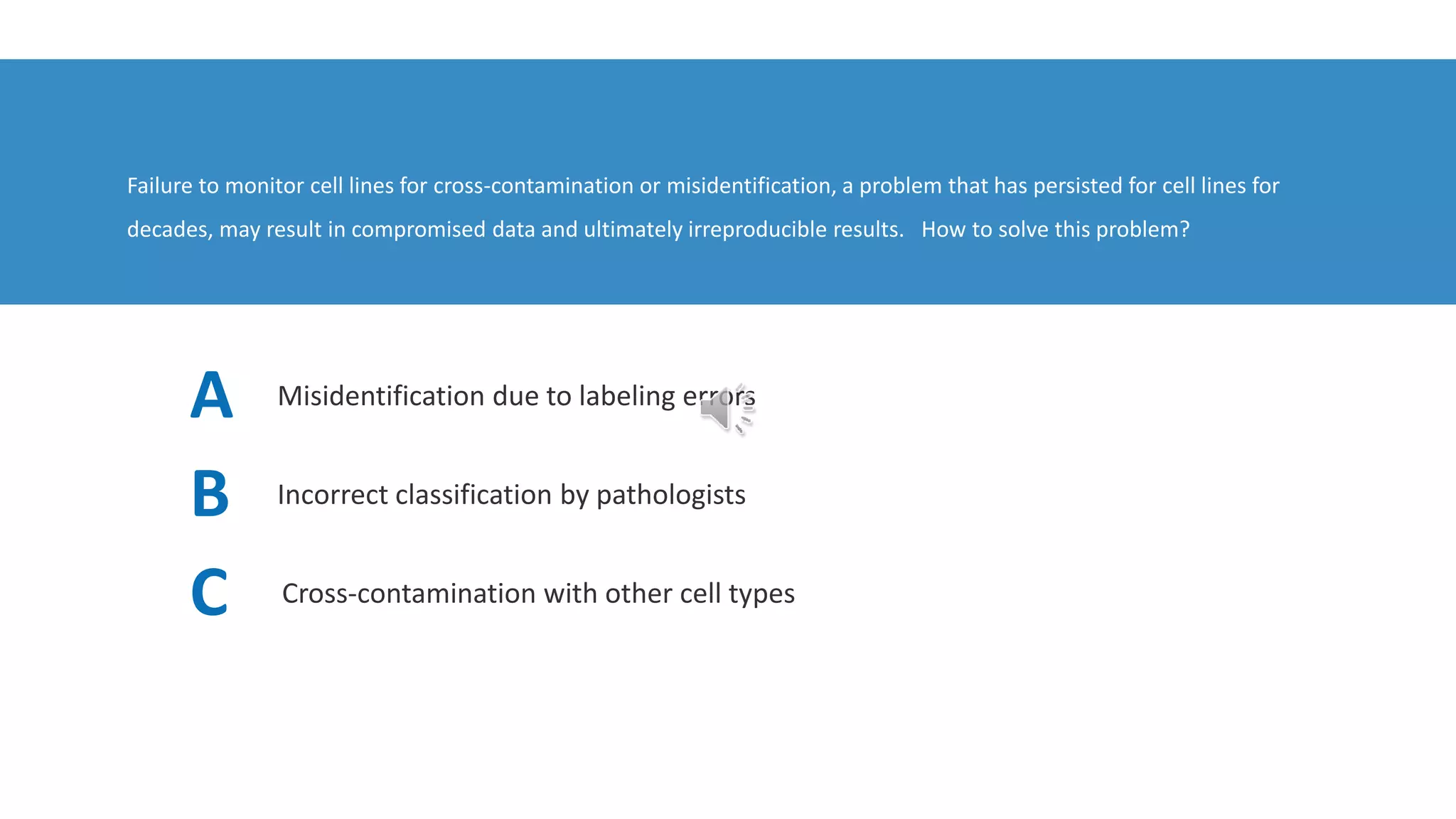 Failure to monitor cell lines for cross-contamination or misidentification, a problem that has persisted for cell lines for decades, may result in compromised data and ultimately irreproducible results.   How to solve this problem?

A Misidentification due to labeling errors

B Incorrect classification by pathologists

C Cross-contamination with other cell types